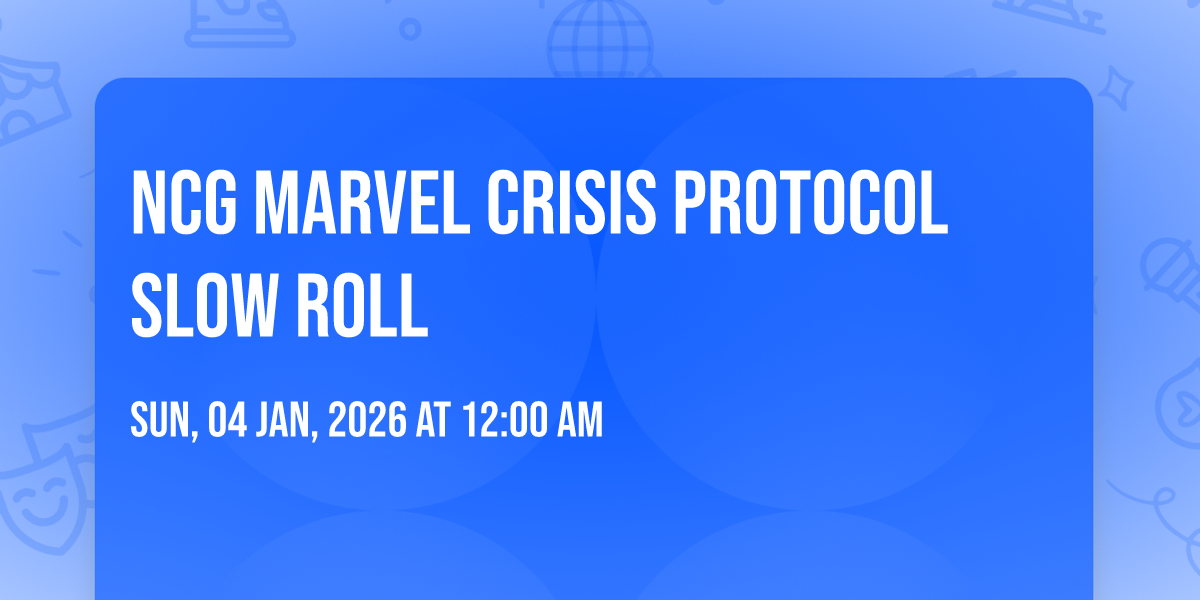 NCG MARVEL CRISIS PROTOCOL SLOW ROLL

SUN, 04 JAN, 2026 AT 12:00 AM